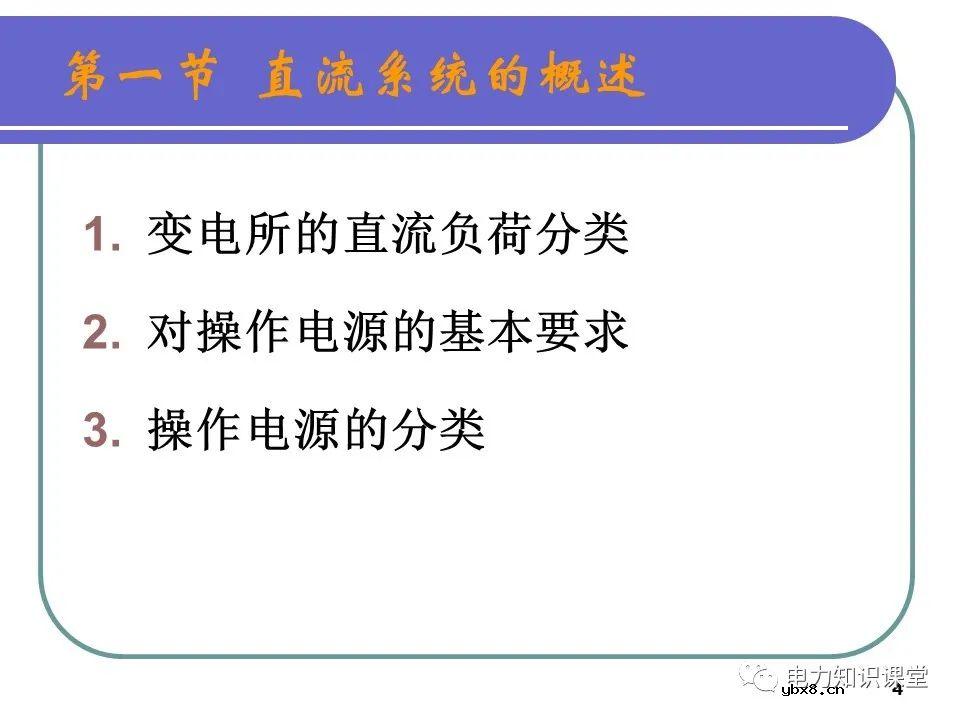 第一节 直流系统的概述

1. 变电所的直流负荷分类

2. 对操作电源的基本要求

3. 操作电源的分类

电力知识课堂
ybx8.cn 4